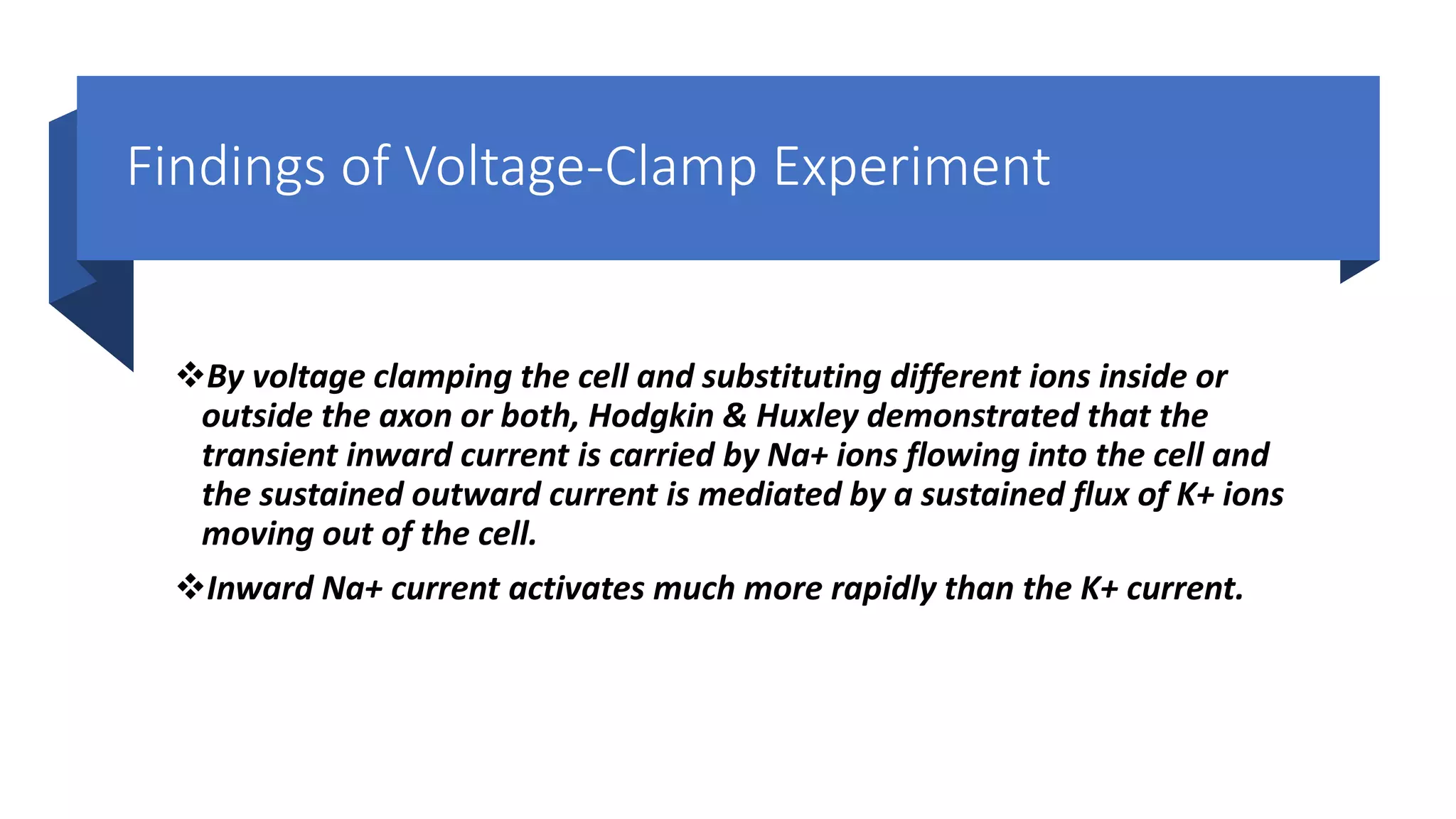 Findings of Voltage-Clamp Experiment

❖By voltage clamping the cell and substituting different ions inside or outside the axon or both, Hodgkin & Huxley demonstrated that the transient inward current is carried by Na+ ions flowing into the cell and the sustained outward current is mediated by a sustained flux of K+ ions moving out of the cell.

❖Inward Na+ current activates much more rapidly than the K+ current.